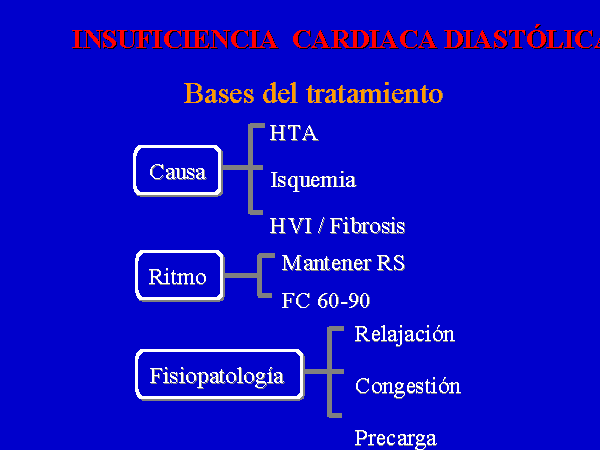 INSUFICIENCIA CARDIACA DIASTÓLICA

Bases del tratamiento

Causa

HTA

Isquemia

HVI / Fibrosis

Ritmo

Mantener RS

FC 60-90

Fisiopatología

Relajación

Congestión

Precarga